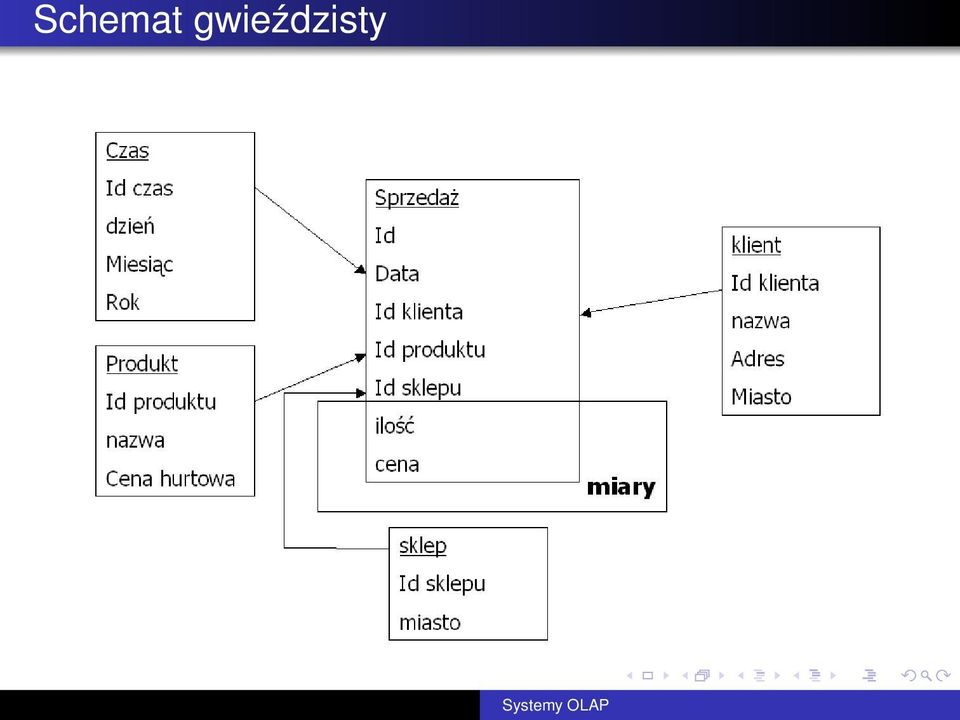 Schemat gwieździsty

Czas
Id czas
dzień
Miesiąc
Rok

Produkt
Id produktu
nazwa
Cena hurtowa

Sprzedaż
Id
Data
Id klienta
Id produktu
Id sklepu
ilość
cena

miary

klient
Id klienta
nazwa
Adres
Miasto

sklep
Id sklepu
miasto

Systemy OLAP